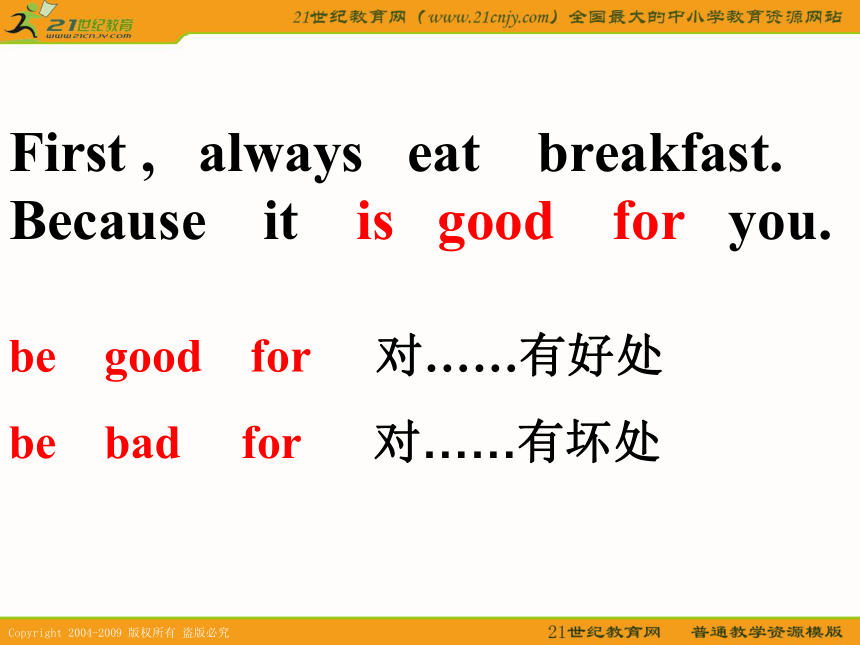 21世纪教育
www.21cnjy.com

21世纪教育网（www.21cnjy.com）全国最大的中小学教育资源网站

First , always eat breakfast. Because it is good for you.

be good for 对……有好处

be bad for 对……有坏处

Copyright 2004-2009 版权所有 盗版必究

21世纪教育网 普通教学资源模版